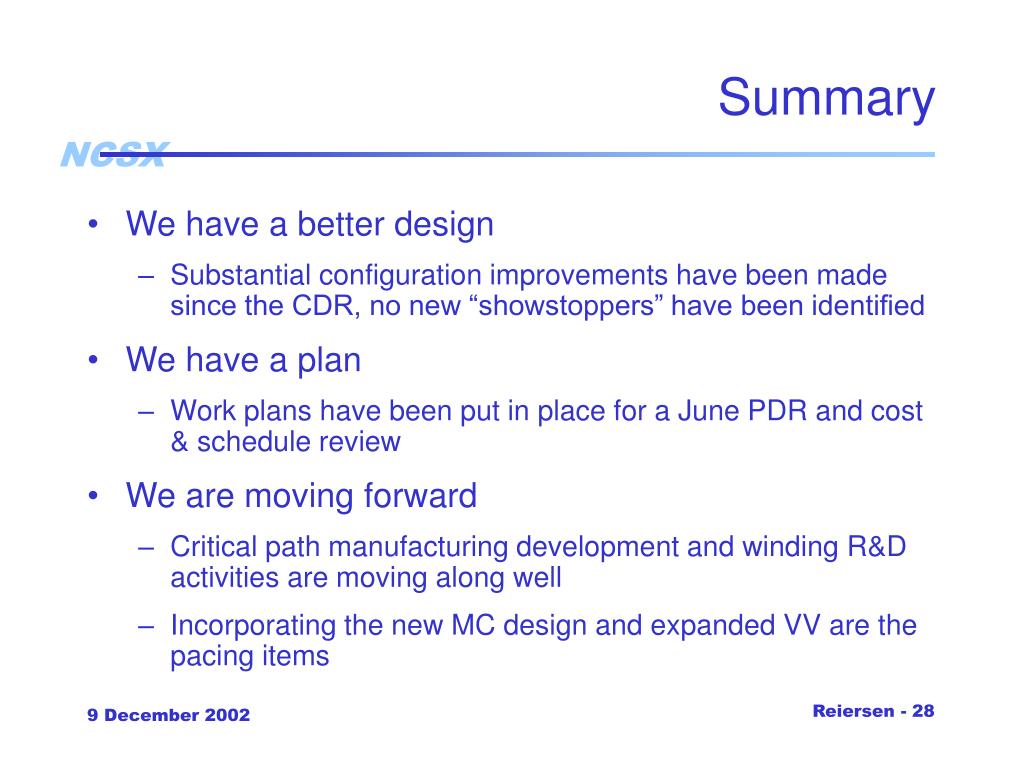 Summary

NCSX

• We have a better design
– Substantial configuration improvements have been made since the CDR, no new “showstoppers” have been identified

• We have a plan
– Work plans have been put in place for a June PDR and cost & schedule review

• We are moving forward
– Critical path manufacturing development and winding R&D activities are moving along well
– Incorporating the new MC design and expanded VV are the pacing items

9 December 2002

Reiersen - 28